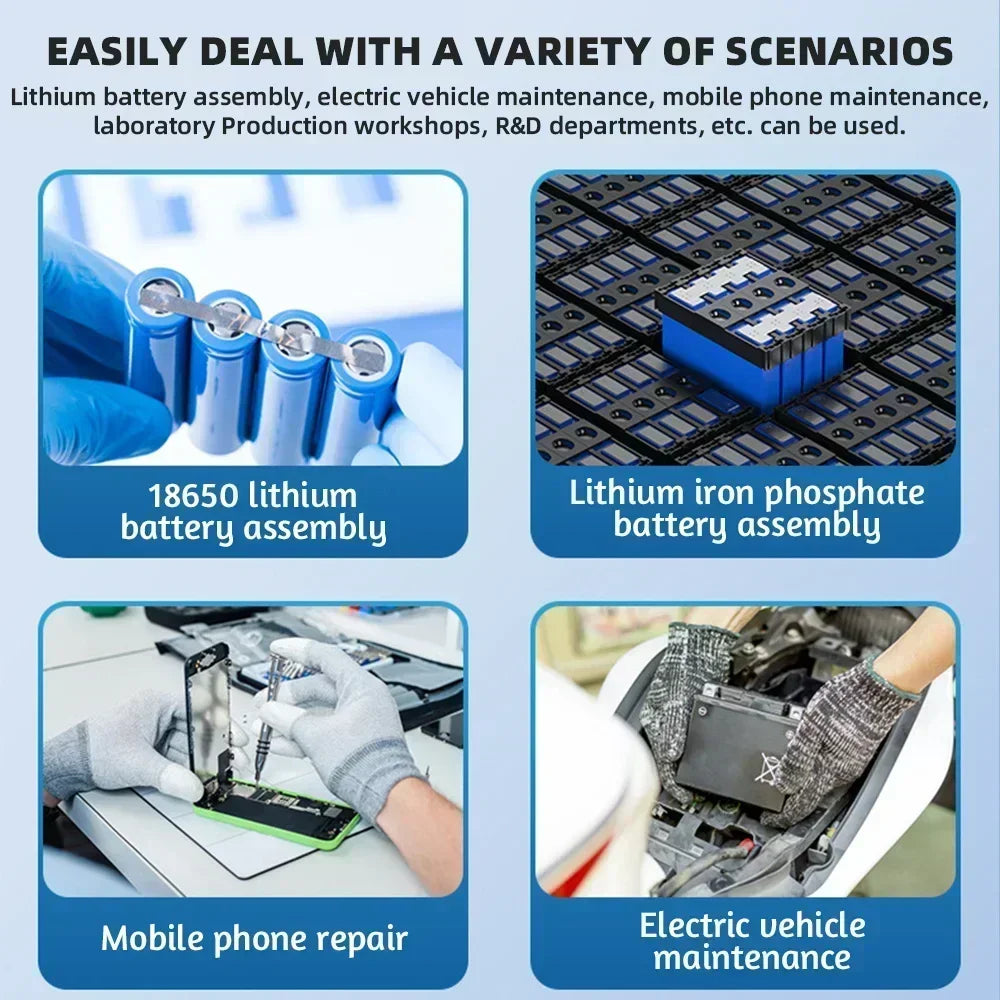 EASILY DEAL WITH A VARIETY OF SCENARIOS

Lithium battery assembly, electric vehicle maintenance, mobile phone maintenance, laboratory Production workshops, R&D departments, etc. can be used.

18650 lithium battery assembly

Lithium iron phosphate battery assembly

Mobile phone repair

Electric vehicle maintenance